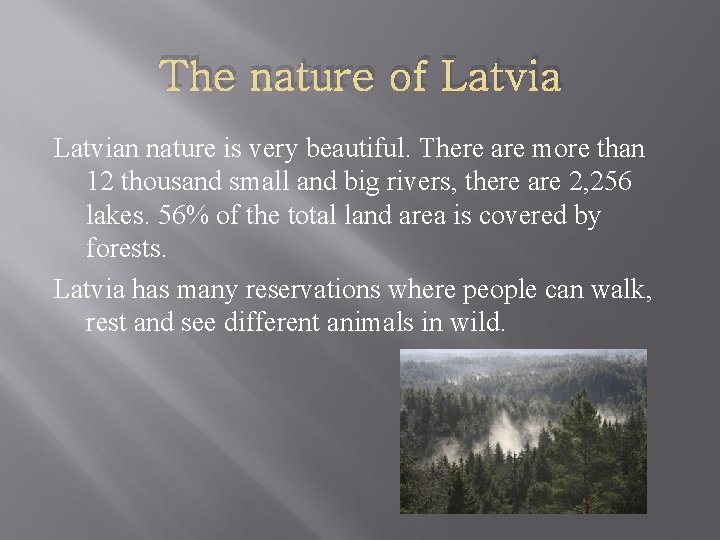 The nature of Latvia

Latvian nature is very beautiful. There are more than 12 thousand small and big rivers, there are 2,256 lakes. 56% of the total land area is covered by forests.

Latvia has many reservations where people can walk, rest and see different animals in wild.